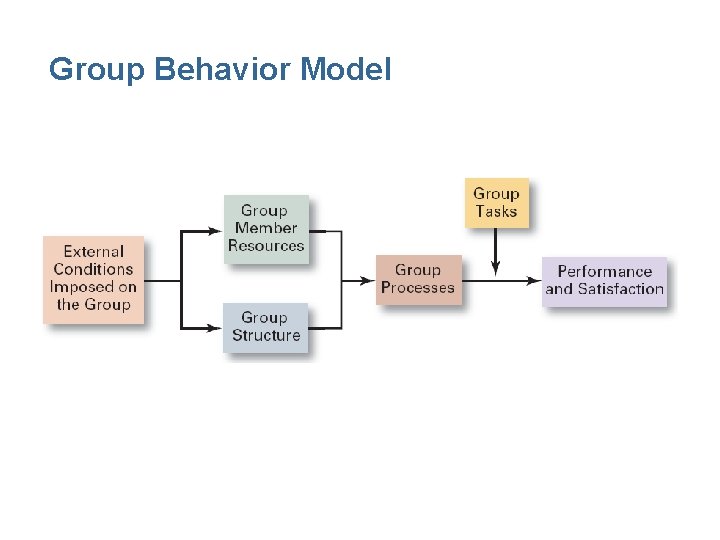 Group Behavior Model

External Conditions Imposed on the Group

Group Member Resources

Group Structure

Group Processes

Group Tasks

Performance and Satisfaction